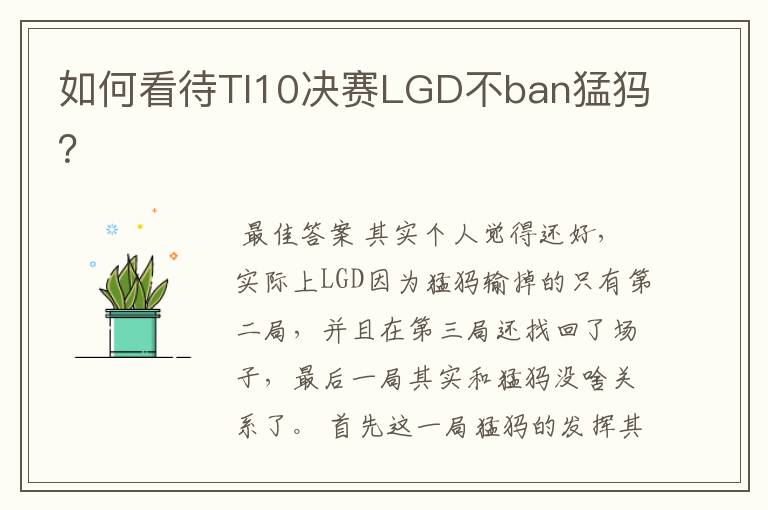 如何看待TI10决赛LGD不ban猛犸?

最佳答案 其实个人觉得还好,实际上LGD因为猛犸输掉的只有第二局,并且在第三局还找回了场子,最后一局其实和猛犸没啥关系了。 首先这一局猛犸的发挥其